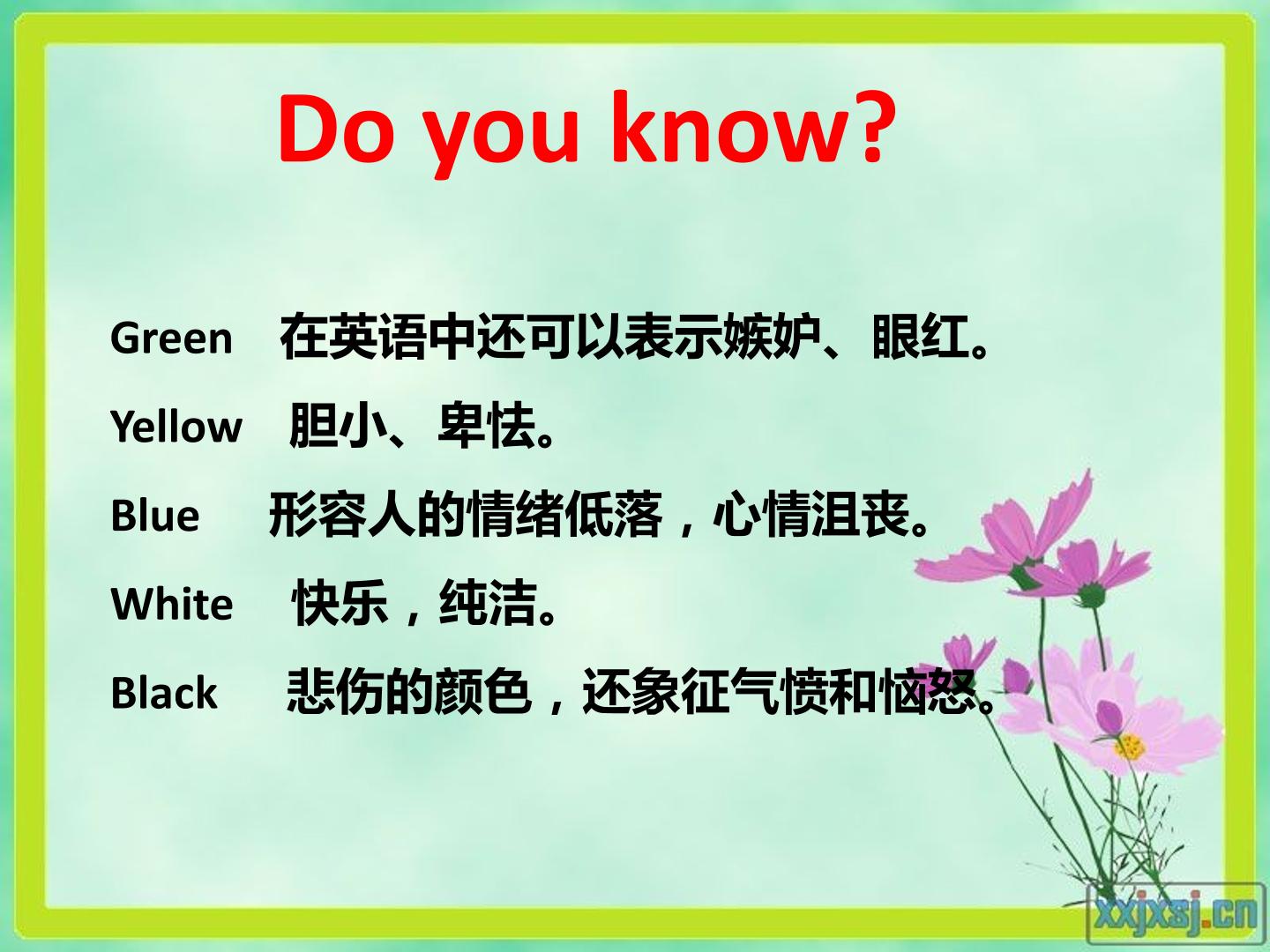 Do you know?

Green 在英语中还可以表示嫉妒、眼红。

Yellow 胆小、卑怯。

Blue 形容人的情绪低落，心情沮丧。

White 快乐，纯洁。

Black 悲伤的颜色，还象征气愤和恼怒。

xxjxsj.cn